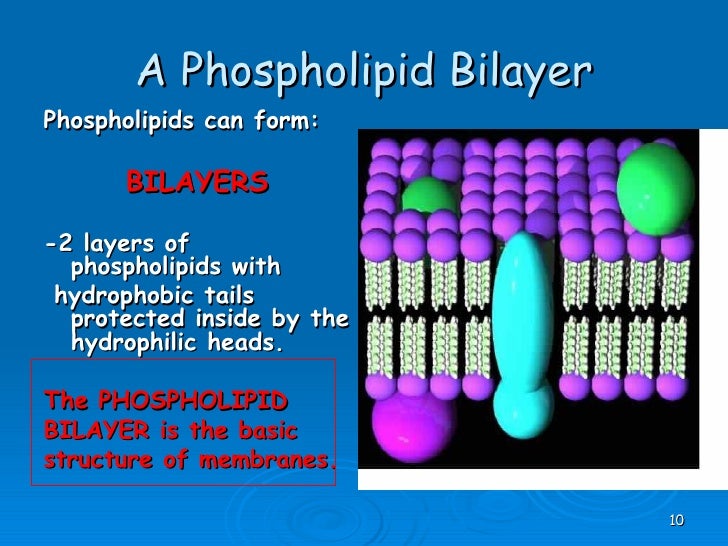 A Phospholipid Bilayer

Phospholipids can form:

BILAYERS

-2 layers of phospholipids with hydrophobic tails protected inside by the hydrophilic heads.

The PHOSPHOLIPID BILAYER is the basic structure of membranes.

10